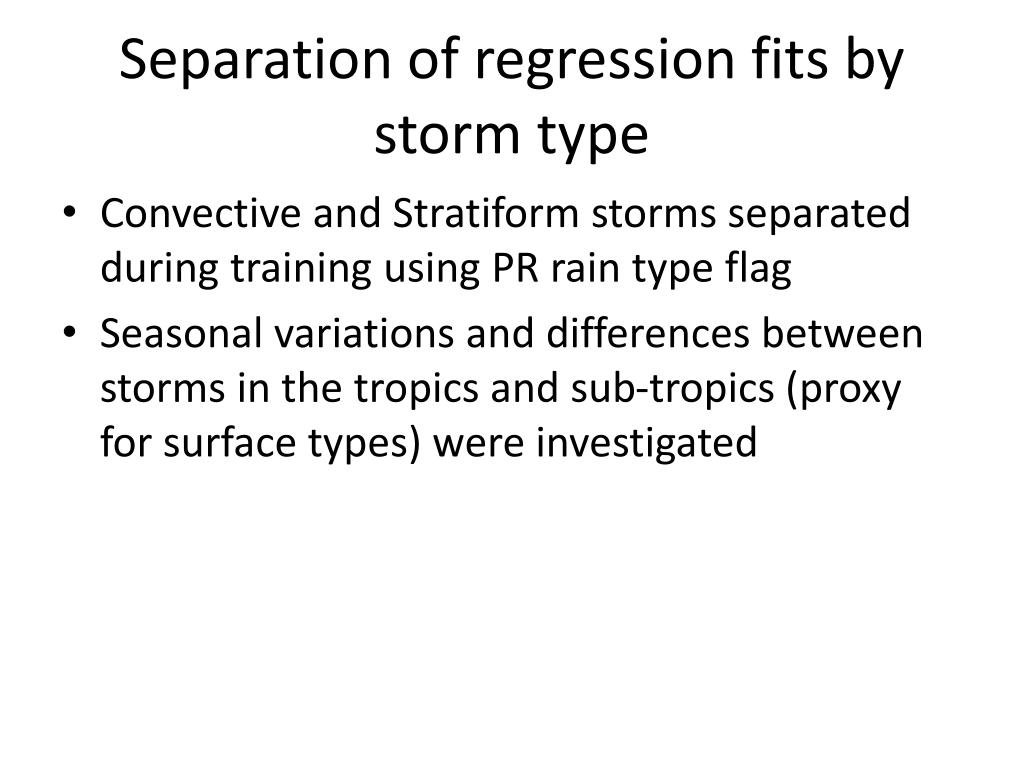 Separation of regression fits by storm type

• Convective and Stratiform storms separated during training using PR rain type flag
• Seasonal variations and differences between storms in the tropics and sub-tropics (proxy for surface types) were investigated